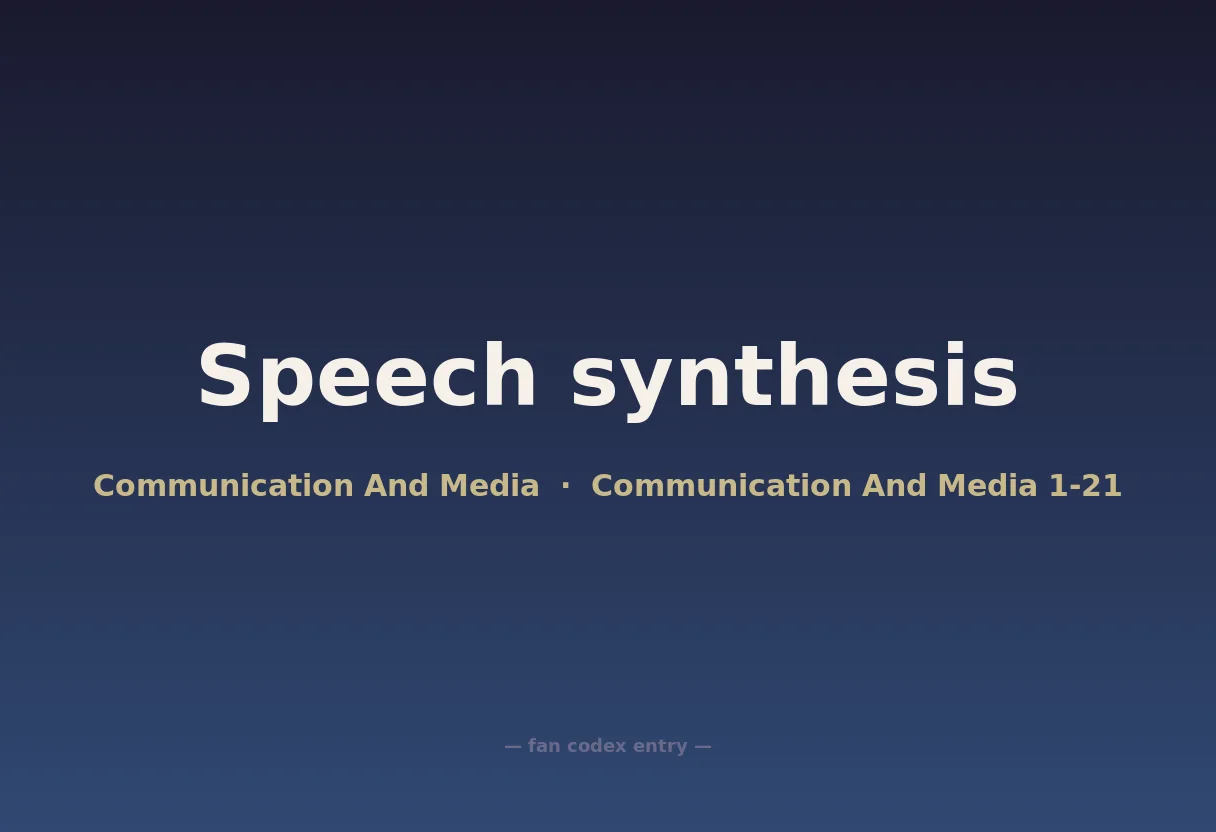 Speech synthesis

Communication And Media · Communication And Media 1-21

— fan codex entry —